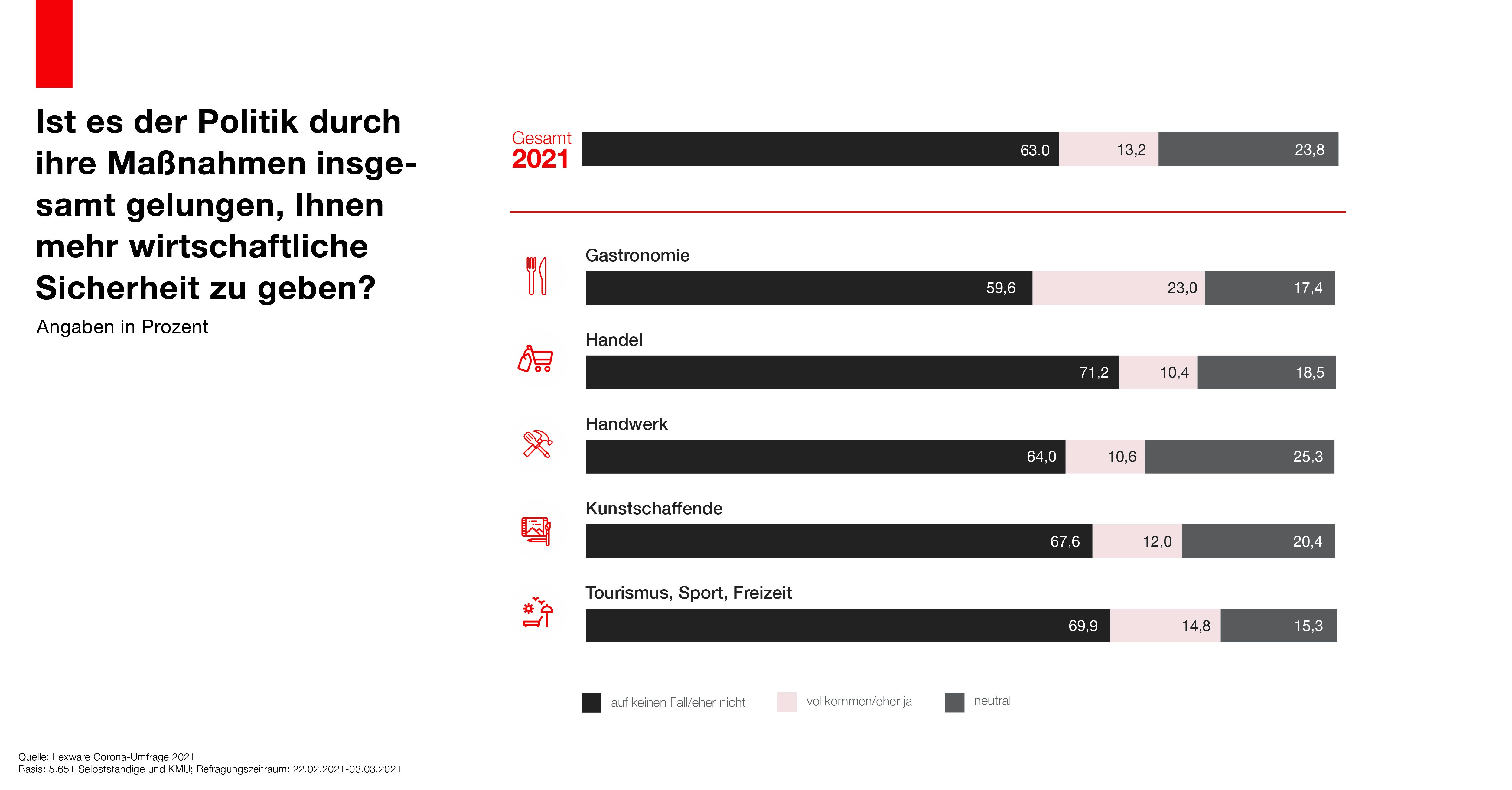 Ist es der Politik durch ihre Maßnahmen insgesamt gelungen, Ihnen mehr wirtschaftliche Sicherheit zu geben?

Angaben in Prozent

Gesamt
2021

63.0 13,2 23,8

Gastronomie
59,6 23,0 17,4

Handel
71,2 10,4 18,5

Handwerk
64,0 10,6 25,3

Kunstschaffende
67,6 12,0 20,4

Tourismus, Sport, Freizeit
69,9 14,8 15,3

auf keinen Fall/eher nicht
vollkommen/eher ja
neutral

Quelle: Lexware Corona-Umfrage 2021
Basis: 5.651 Selbstständige und KMU; Befragungszeitraum: 22.02.2021-03.03.2021